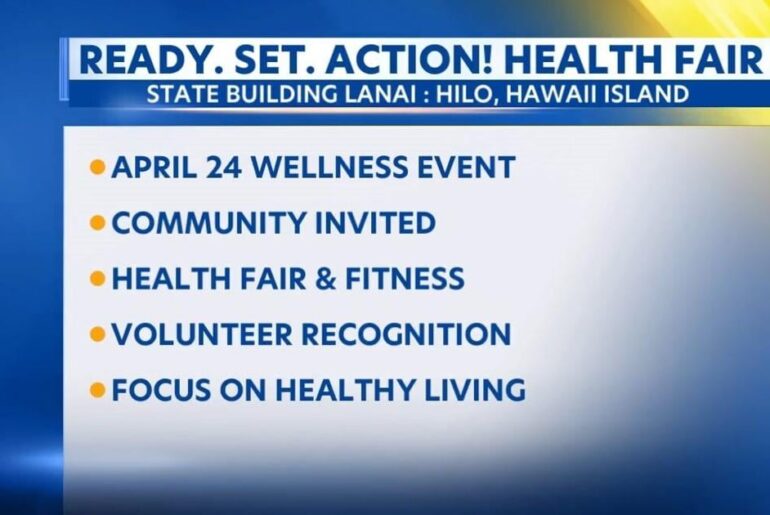 READY. SET. ACTION! HEALTH FAIR
STATE BUILDING LANAI : HILO, HAWAII ISLAND

• APRIL 24 WELLNESS EVENT
• COMMUNITY INVITED
• HEALTH FAIR & FITNESS
• VOLUNTEER RECOGNITION
• FOCUS ON HEALTHY LIVING